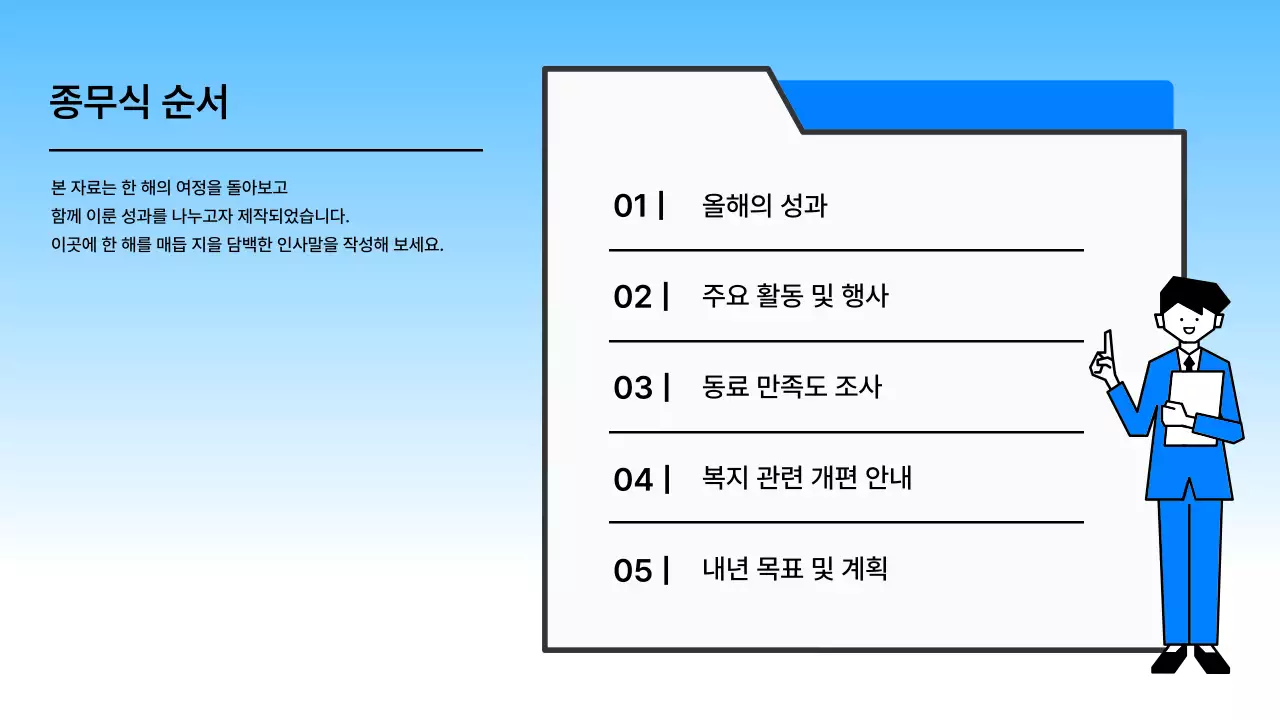 종무식 순서

본 자료는 한 해의 여정을 돌아보고
함께 이룬 성과를 나누고자 제작되었습니다.
이곳에 한 해를 매듭 지을 담백한 인사말을 작성해 보세요.

01 | 올해의 성과

02 | 주요 활동 및 행사

03 | 동료 만족도 조사

04 | 복지 관련 개편 안내

05 | 내년 목표 및 계획